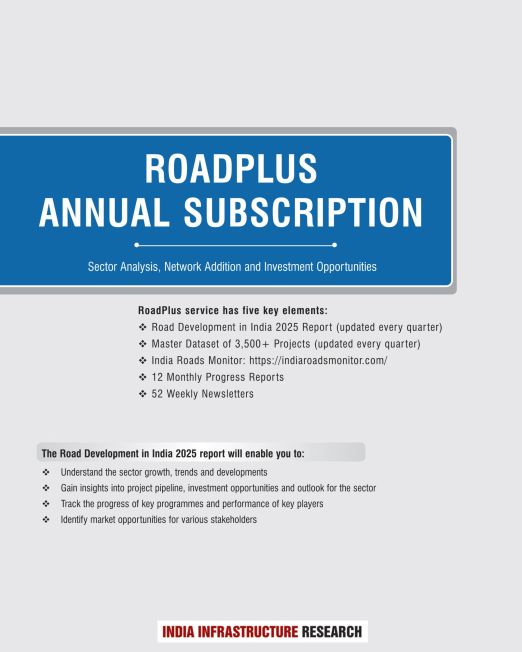 ROADPLUS
ANNUAL SUBSCRIPTION

Sector Analysis, Network Addition and Investment Opportunities

RoadPlus service has five key elements:
❖ Road Development in India 2025 Report (updated every quarter)
❖ Master Dataset of 3,500+ Projects (updated every quarter)
❖ India Roads Monitor: https://indiaroadsmonitor.com/
❖ 12 Monthly Progress Reports
❖ 52 Weekly Newsletters

The Road Development in India 2025 report will enable you to:
❖ Understand the sector growth, trends and developments
❖ Gain insights into project pipeline, investment opportunities and outlook for the sector
❖ Track the progress of key programmes and performance of key players
❖ Identify market opportunities for various stakeholders

INDIA INFRASTRUCTURE RESEARCH